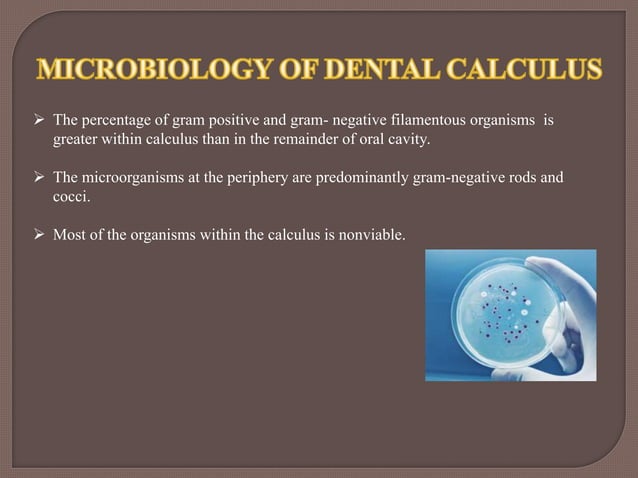 MICROBIOLOGY OF DENTAL CALCULUS

➢ The percentage of gram positive and gram- negative filamentous organisms is greater within calculus than in the remainder of oral cavity.

➢ The microorganisms at the periphery are predominantly gram-negative rods and cocci.

➢ Most of the organisms within the calculus is nonviable.